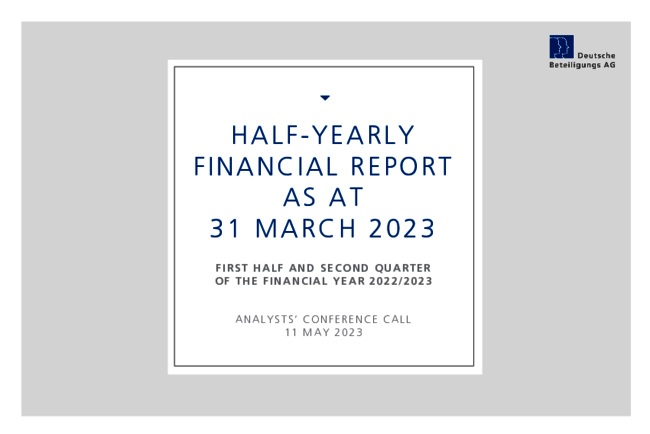 Deutsche
Beteiligungs AG

HALF-YEARLY FINANCIAL REPORT AS AT 31 MARCH 2023

FIRST HALF AND SECOND QUARTER OF THE FINANCIAL YEAR 2022/2023

ANALYSTS' CONFERENCE CALL
11 MAY 2023